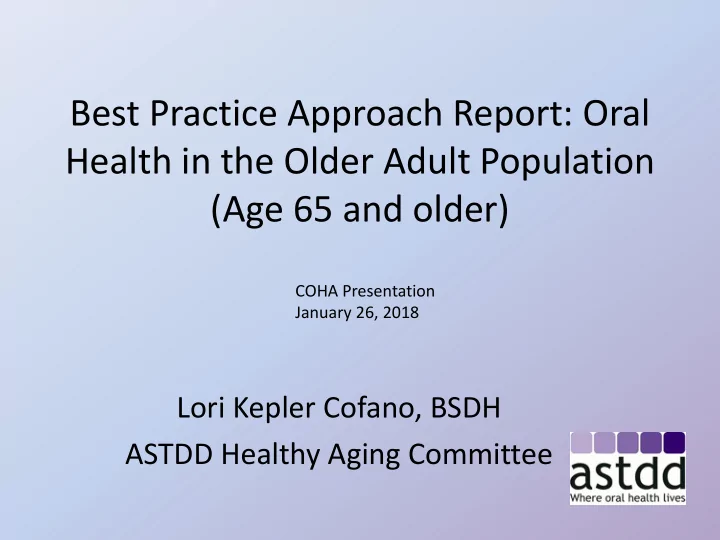 Best Practice Approach Report: Oral Health in the Older Adult Population (Age 65 and older)

COHA Presentation
January 26, 2018

Lori Kepler Cofano, BSDH
ASTDD Healthy Aging Committee

astdd
Where oral health lives